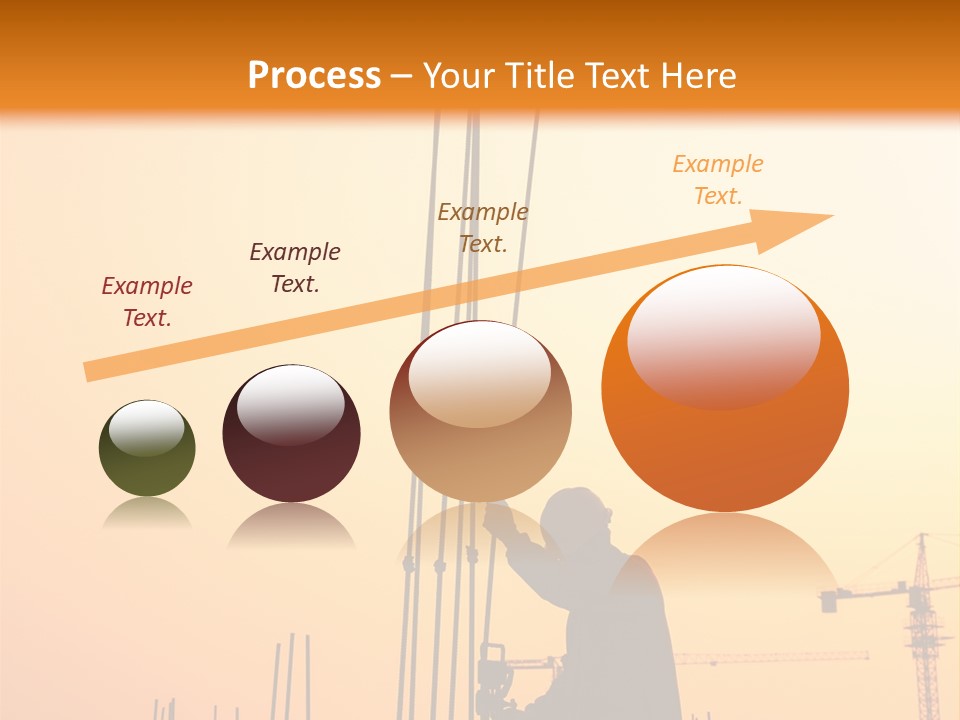 Process – Your Title Text Here

Example Text.

Example Text.

Example Text.

Example Text.